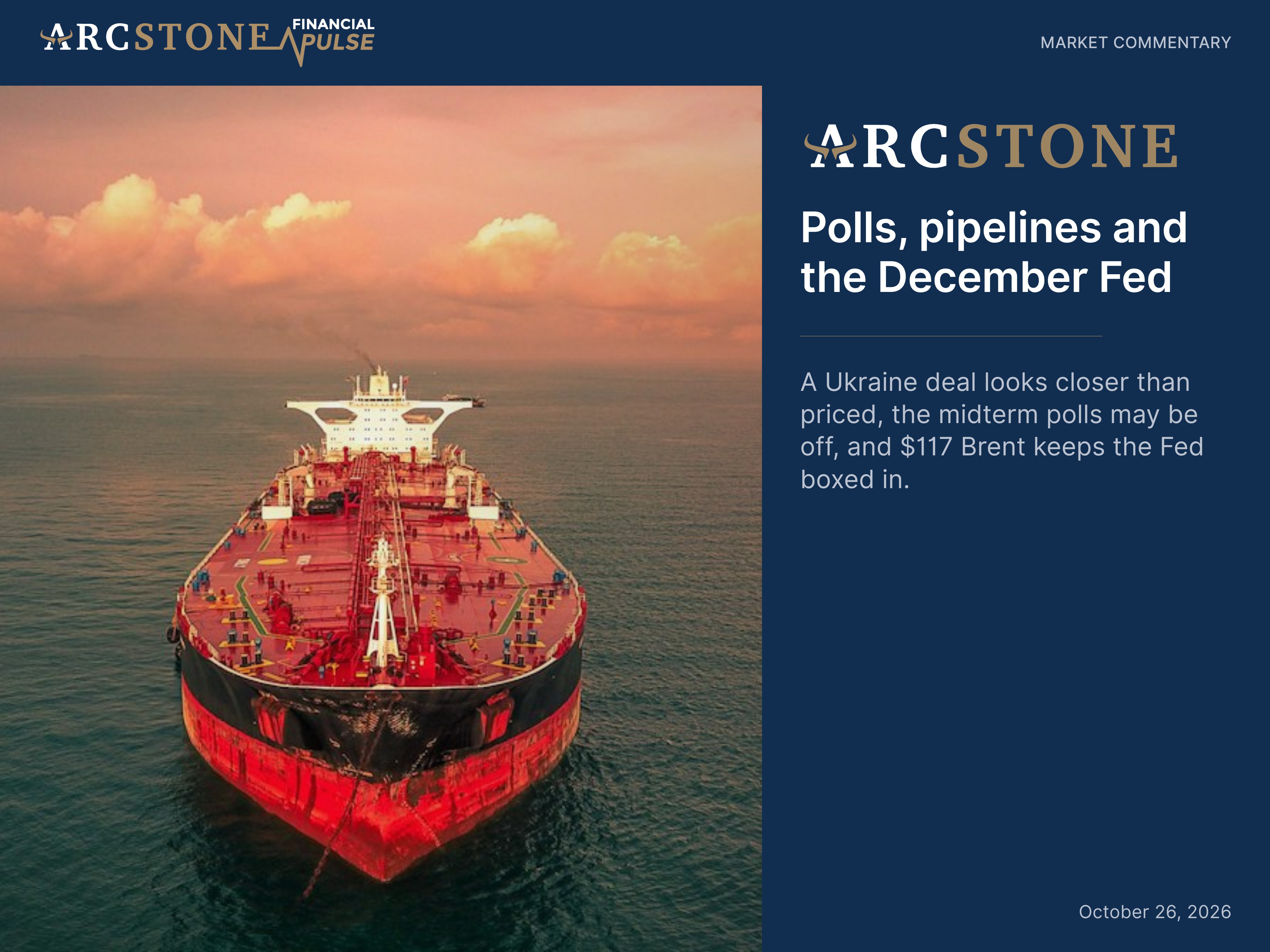 ARCSTONE FINANCIAL PULSE

MARKET COMMENTARY

ARCSTONE

Polls, pipelines and the December Fed

A Ukraine deal looks closer than priced, the midterm polls may be off, and $117 Brent keeps the Fed boxed in.

October 26, 2026